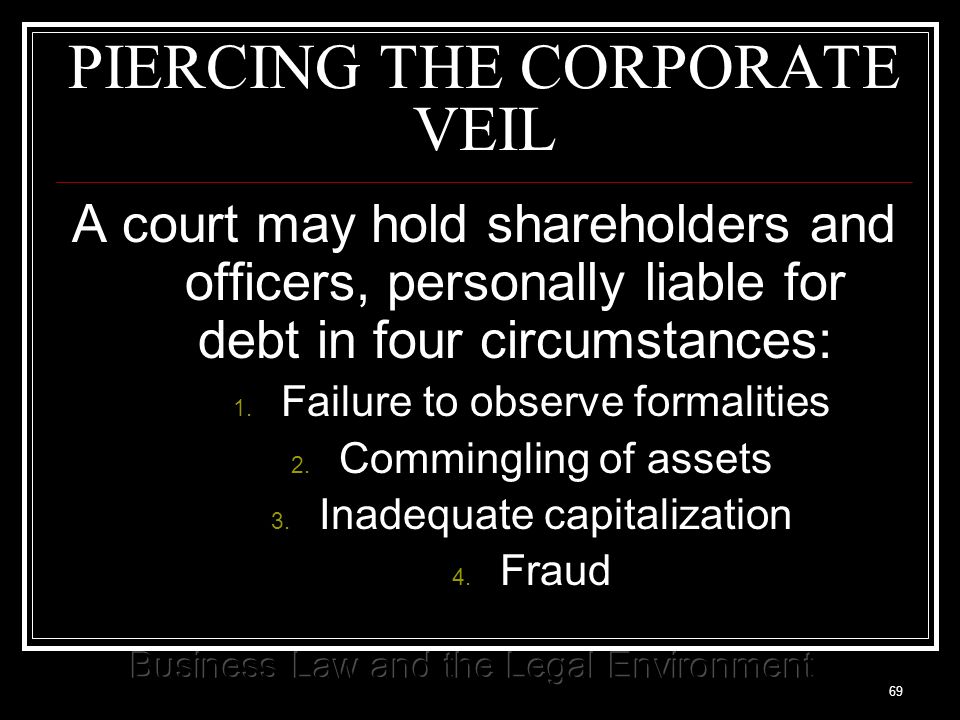 PIERCING THE CORPORATE VEIL

A court may hold shareholders and officers, personally liable for debt in four circumstances:

1. Failure to observe formalities
2. Commingling of assets
3. Inadequate capitalization
4. Fraud

Business Law and the Legal Environment

69